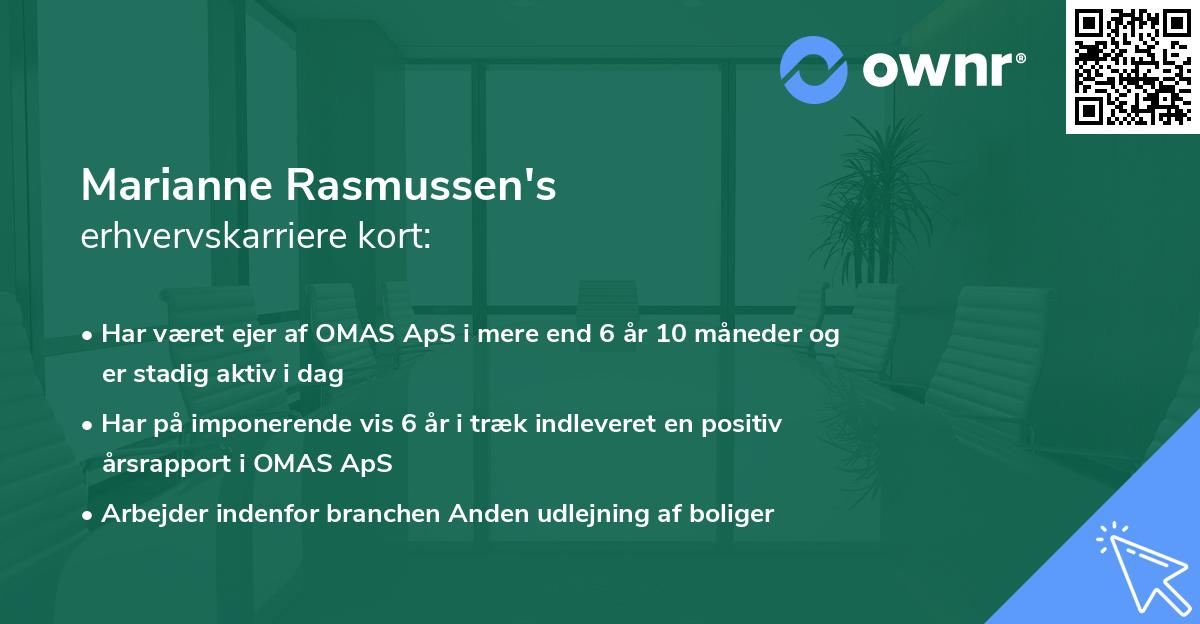 ownr®

Marianne Rasmussen's
erhvervskarriere kort:

• Har været ejer af OMAS ApS i mere end 6 år 10 måneder og er stadig aktiv i dag

• Har på imponerende vis 6 år i træk indleveret en positiv årsrapport i OMAS ApS

• Arbejder indenfor branchen Anden udlejning af boliger